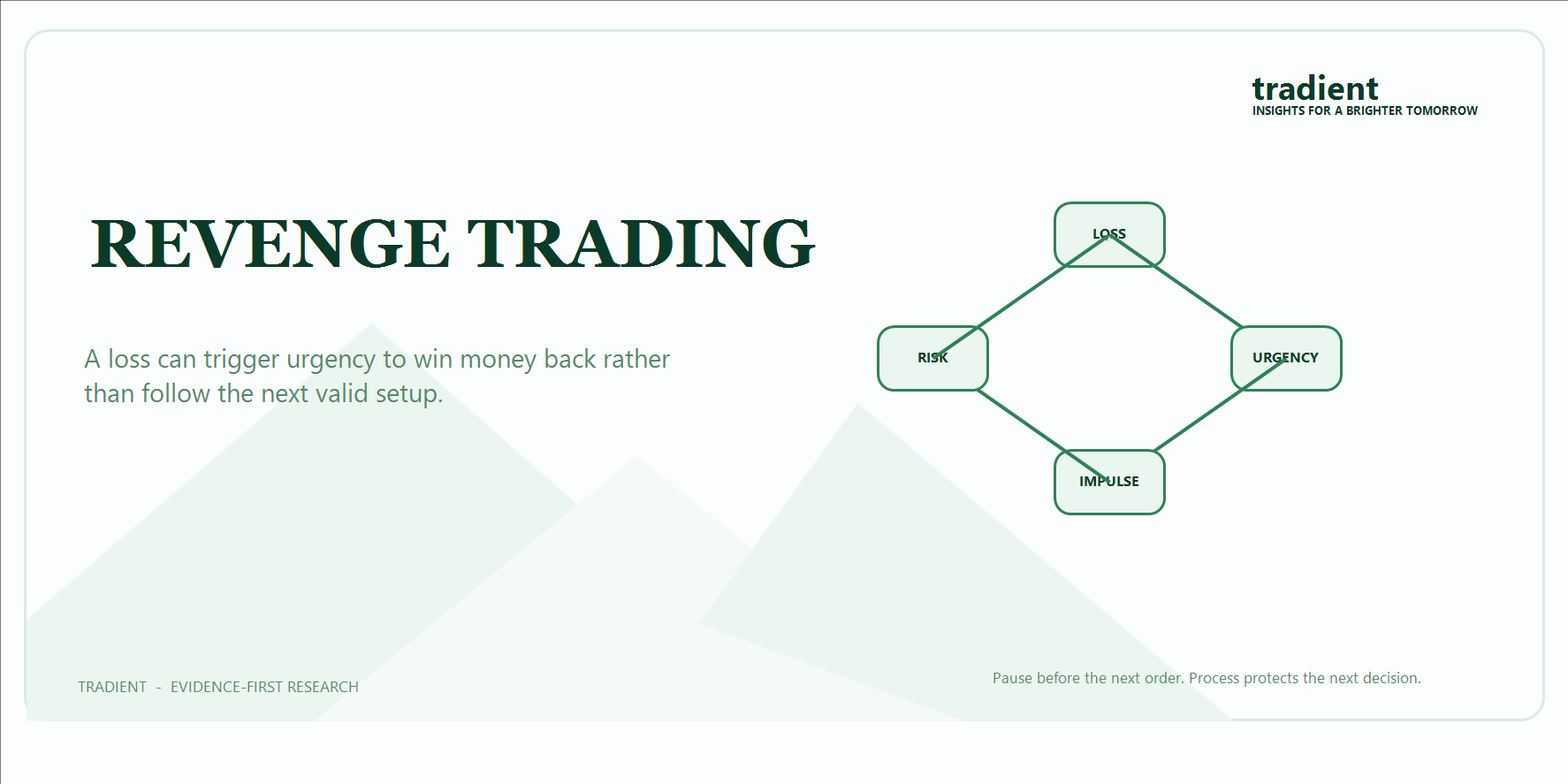 tradient
INSIGHTS FOR A BRIGHTER TOMORROW

REVENGE TRADING

A loss can trigger urgency to win money back rather than follow the next valid setup.

LOSS

RISK

URGENCY

IMPULSE

TRADIENT - EVIDENCE-FIRST RESEARCH

Pause before the next order. Process protects the next decision.